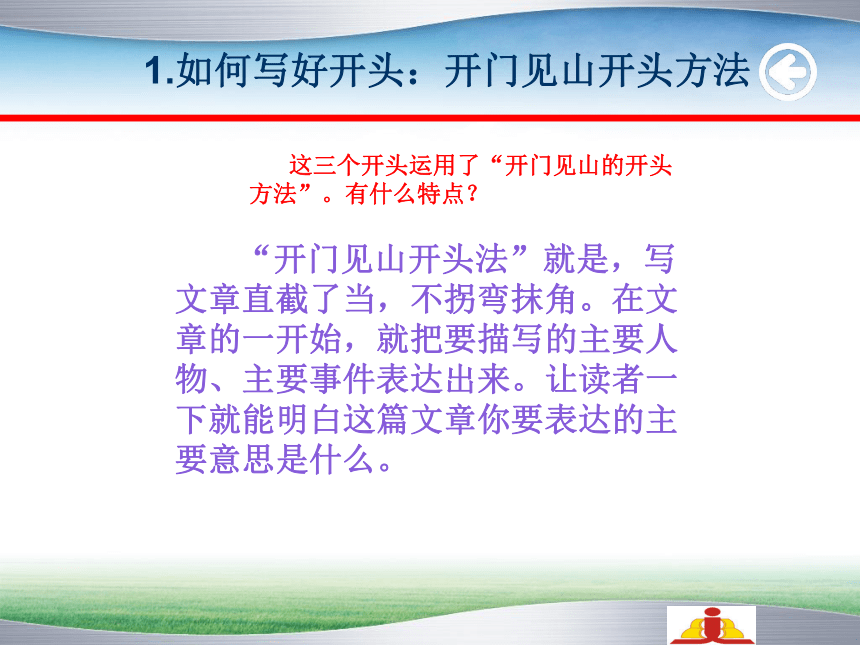 1.如何写好开头：开门见山开头方法

这三个开头运用了“开门见山的开头方法”。有什么特点？

“开门见山开头法”就是，写文章直截了当，不拐弯抹角。在文章的一开始，就把要描写的主要人物、主要事件表达出来。让读者一下就能明白这篇文章你要表达的主要意思是什么。